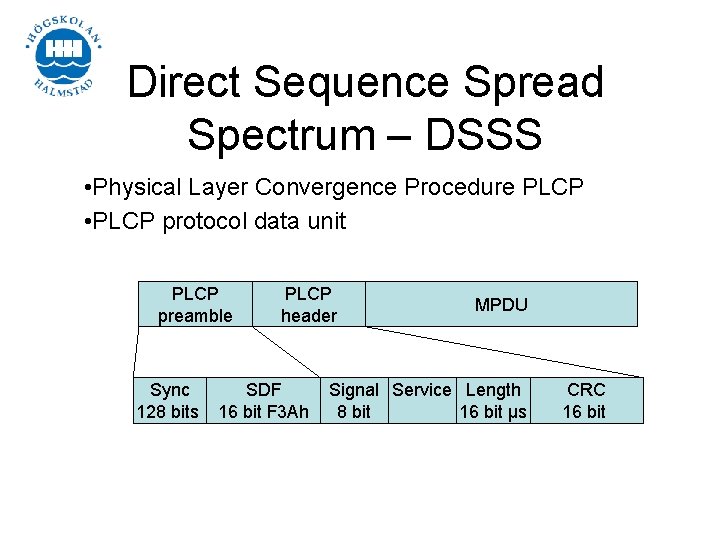 HÖGSKOLAN HALMSTAD

Direct Sequence Spread Spectrum – DSSS

•Physical Layer Convergence Procedure PLCP
•PLCP protocol data unit

| PLCP preamble | PLCP header | MPDU |
|---|---|---|

| Sync 128 bits | SDF 16 bit F3Ah | Signal 8 bit | Service | Length 16 bit µs | CRC 16 bit |
|---|---|---|---|---|---|